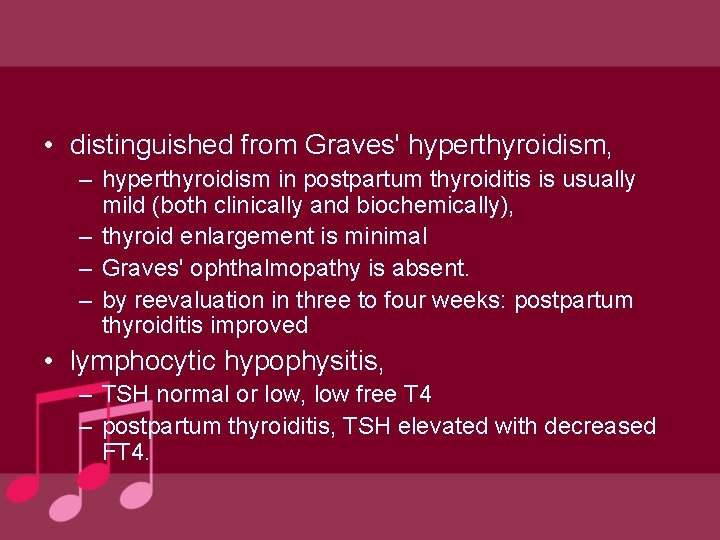 • distinguished from Graves' hyperthyroidism,
– hyperthyroidism in postpartum thyroiditis is usually mild (both clinically and biochemically),
– thyroid enlargement is minimal
– Graves' ophthalmopathy is absent.
– by reevaluation in three to four weeks: postpartum thyroiditis improved
• lymphocytic hypophysitis,
– TSH normal or low, low free T4
– postpartum thyroiditis, TSH elevated with decreased FT4.